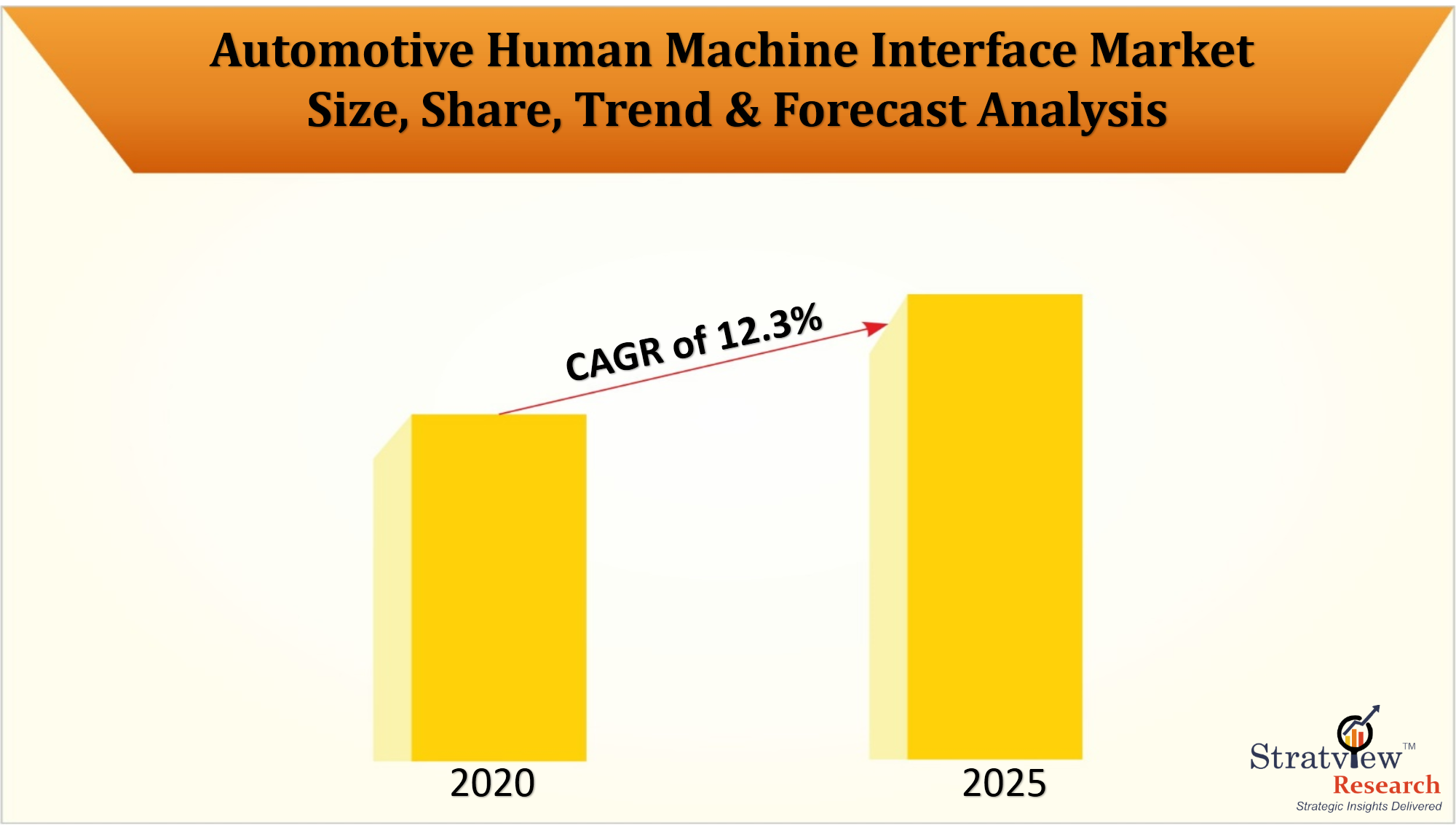 Automotive Human Machine Interface Market Size, Share, Trend & Forecast Analysis

CAGR of 12.3%

2020

2025

Stratview™ Research
Strategic Insights Delivered